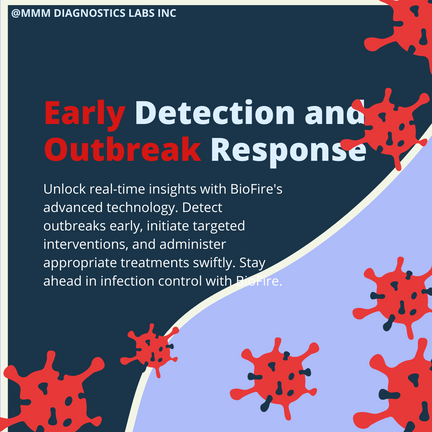 @MMM DIAGNOSTICS LABS INC

Early Detection and Outbreak Response

Unlock real-time insights with BioFire's advanced technology. Detect outbreaks early, initiate targeted interventions, and administer appropriate treatments swiftly. Stay ahead in infection control with BioFire.